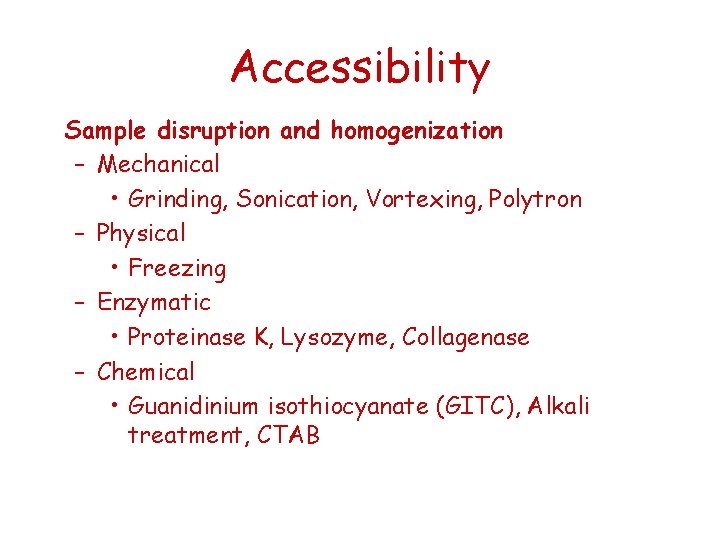 Accessibility

Sample disruption and homogenization
– Mechanical
• Grinding, Sonication, Vortexing, Polytron
– Physical
• Freezing
– Enzymatic
• Proteinase K, Lysozyme, Collagenase
– Chemical
• Guanidinium isothiocyanate (GITC), Alkali treatment, CTAB